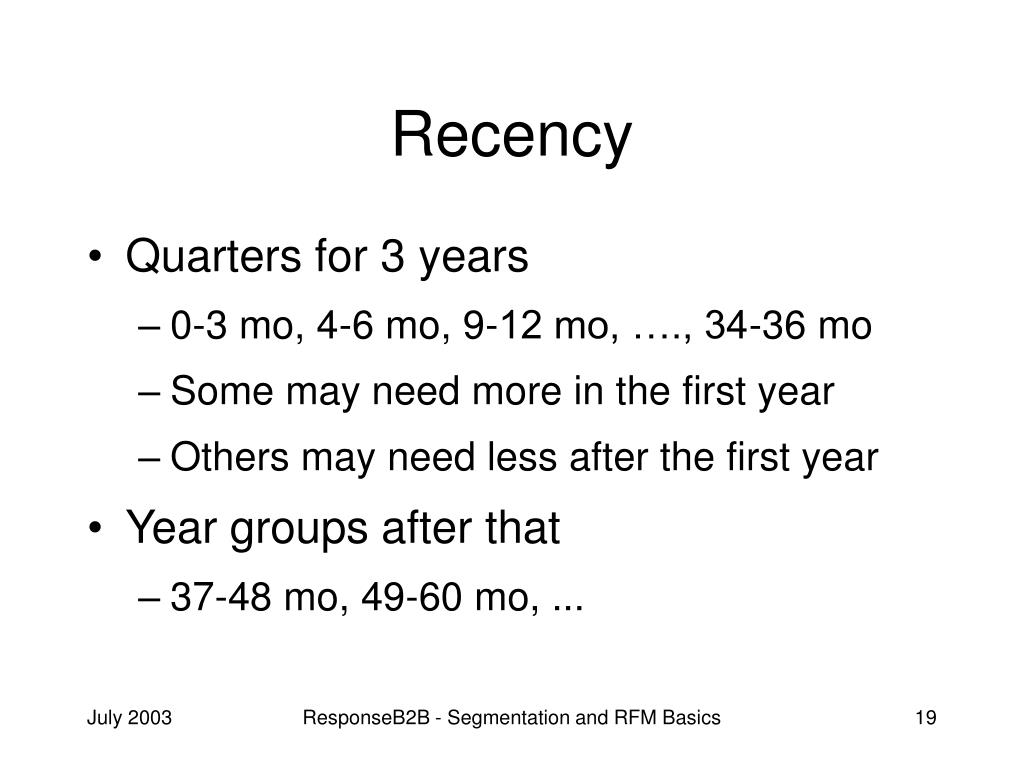 Recency

• Quarters for 3 years
– 0-3 mo, 4-6 mo, 9-12 mo, …., 34-36 mo
– Some may need more in the first year
– Others may need less after the first year
• Year groups after that
– 37-48 mo, 49-60 mo, ...

July 2003    ResponseB2B - Segmentation and RFM Basics    19